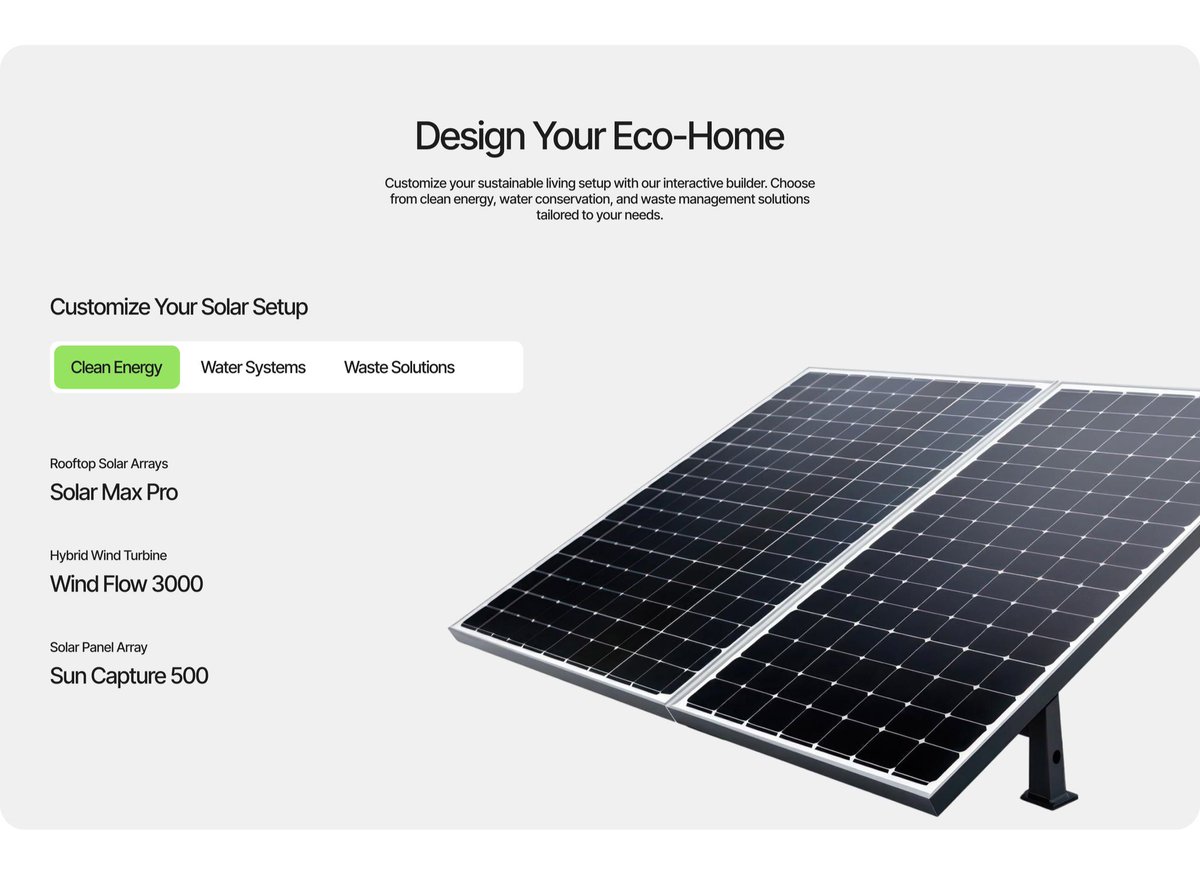 Design Your Eco-Home

Customize your sustainable living setup with our interactive builder. Choose from clean energy, water conservation, and waste management solutions tailored to your needs.

Customize Your Solar Setup

Clean Energy
Water Systems
Waste Solutions

Rooftop Solar Arrays
Solar Max Pro

Hybrid Wind Turbine
Wind Flow 3000

Solar Panel Array
Sun Capture 500